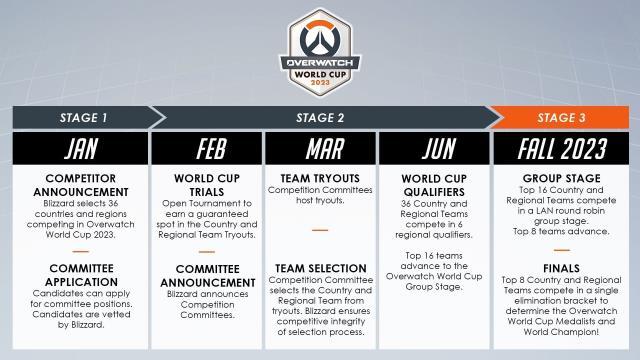 OVERWATCH
WORLD CUP
2023

STAGE 1

STAGE 2

STAGE 3

JAN

COMPETITOR ANNOUNCEMENT
Blizzard selects 36 countries and regions competing in Overwatch World Cup 2023.

COMMITTEE APPLICATION
Candidates can apply for committee positions. Candidates are vetted by Blizzard.

FEB

WORLD CUP TRIALS
Open Tournament to earn a guaranteed spot in the Country and Regional Team Tryouts.

COMMITTEE ANNOUNCEMENT
Blizzard announces Competition Committees.

MAR

TEAM TRYOUTS
Competition Committees host tryouts.

TEAM SELECTION
Competition Committee selects the Country and Regional Team from tryouts. Blizzard ensures competitive integrity of selection process.

JUN

WORLD CUP QUALIFIERS
36 Country and Regional Teams compete in 6 regional qualifiers.

Top 16 teams advance to the Overwatch World Cup Group Stage.

FALL 2023

GROUP STAGE
Top 16 Country and Regional Teams compete in a LAN round robin group stage. Top 8 teams advance.

FINALS
Top 8 Country and Regional Teams compete in a single elimination bracket to determine the Overwatch World Cup Medalists and World Champion!